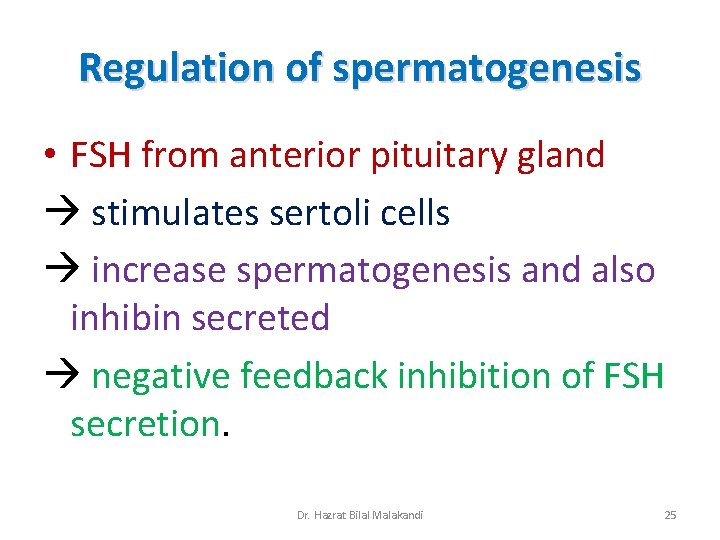 Regulation of spermatogenesis

• FSH from anterior pituitary gland

→ stimulates sertoli cells

→ increase spermatogenesis and also inhibin secreted

→ negative feedback inhibition of FSH secretion.

Dr. Hazrat Bilal Malakandi

25